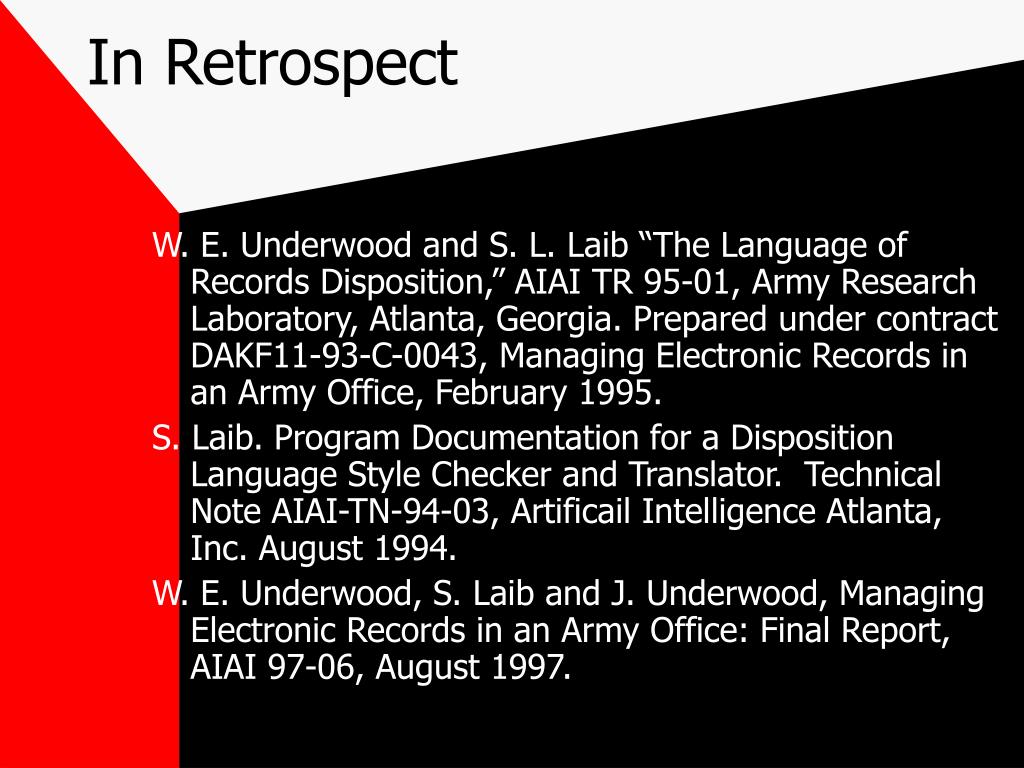 In Retrospect

W. E. Underwood and S. L. Laib “The Language of Records Disposition,” AIAI TR 95-01, Army Research Laboratory, Atlanta, Georgia. Prepared under contract DAKF11-93-C-0043, Managing Electronic Records in an Army Office, February 1995.

S. Laib. Program Documentation for a Disposition Language Style Checker and Translator. Technical Note AIAI-TN-94-03, Artificail Intelligence Atlanta, Inc. August 1994.

W. E. Underwood, S. Laib and J. Underwood, Managing Electronic Records in an Army Office: Final Report, AIAI 97-06, August 1997.